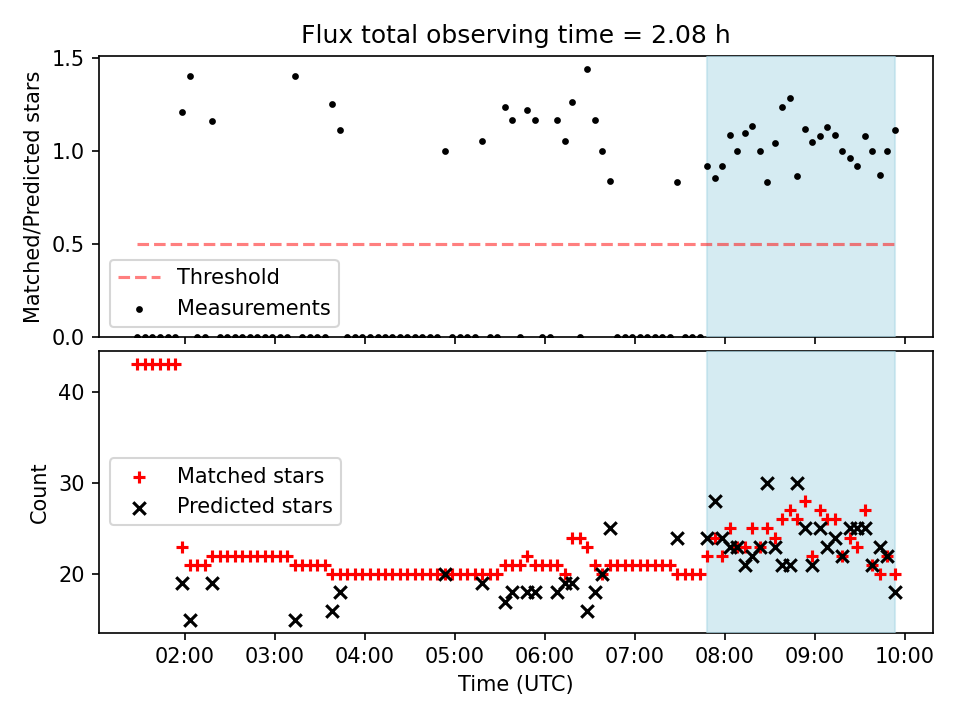 Flux total observing time = 2.08 h

Matched/Predicted stars

1.5
1.0
0.5
0.0

Threshold
Measurements

Count

40
30
20

Matched stars
Predicted stars

02:00 03:00 04:00 05:00 06:00 07:00 08:00 09:00 10:00

Time (UTC)